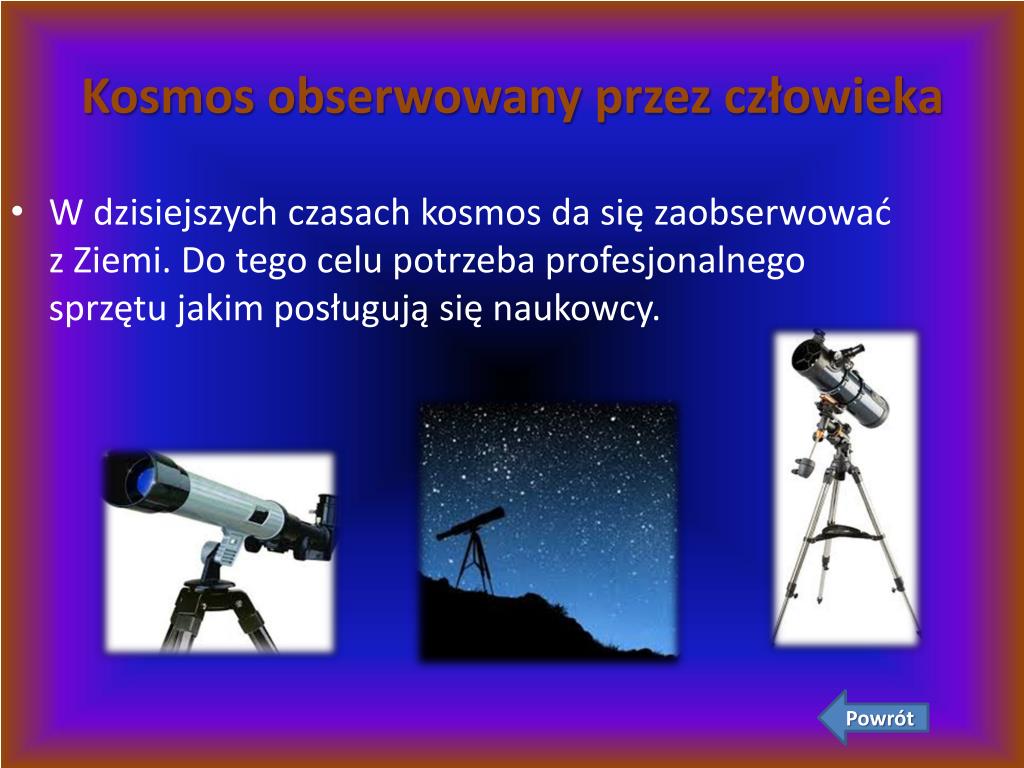 Kosmos obserwowany przez człowieka

• W dzisiejszych czasach kosmos da się zaobserwować z Ziemi. Do tego celu potrzeba profesjonalnego sprzętu jakim posługują się naukowcy.

Powrót